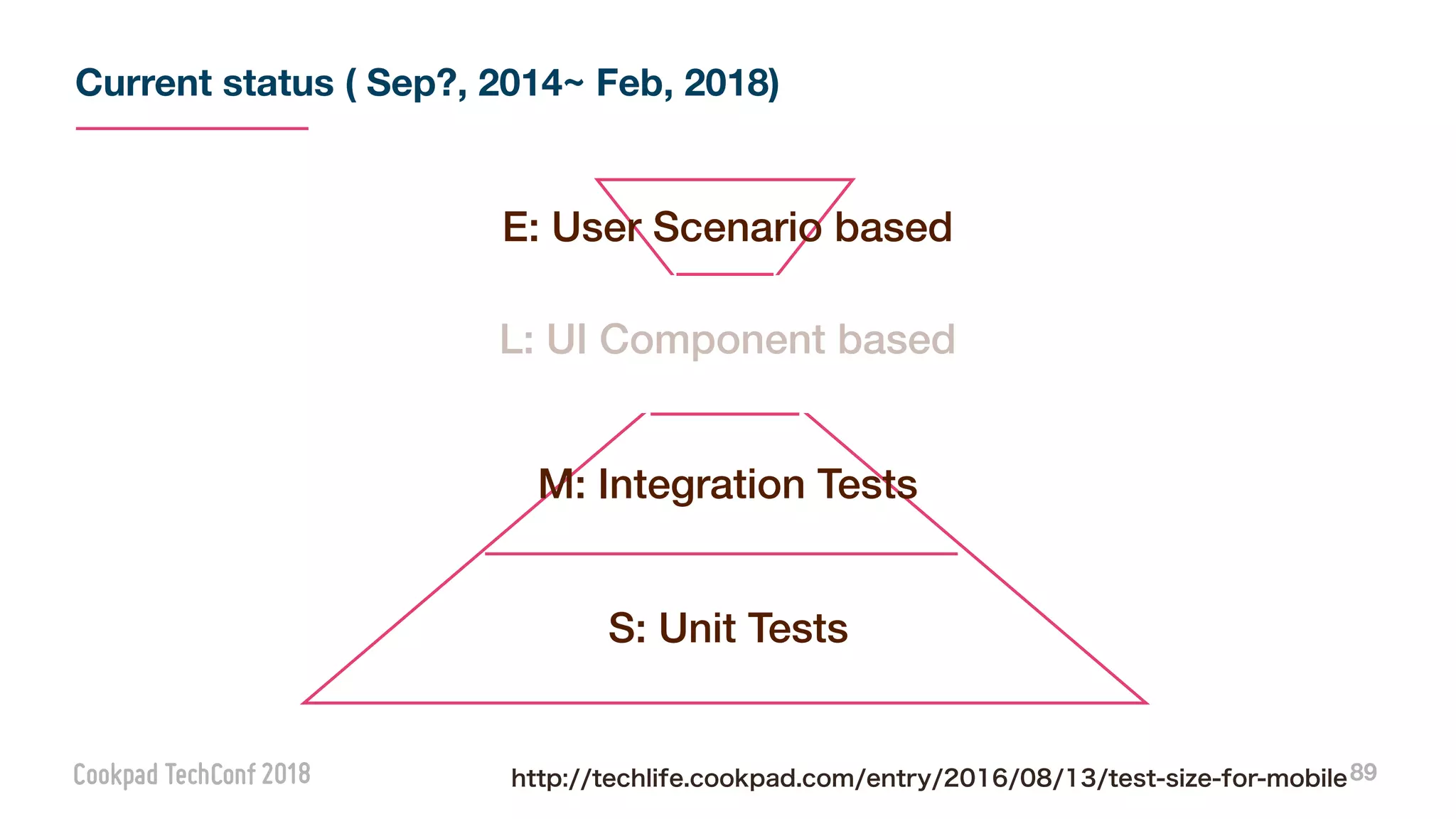 Current status ( Sep?, 2014~ Feb, 2018)

E: User Scenario based

L: UI Component based

M: Integration Tests

S: Unit Tests

Cookpad TechConf 2018

http://techlife.cookpad.com/entry/2016/08/13/test-size-for-mobile

89